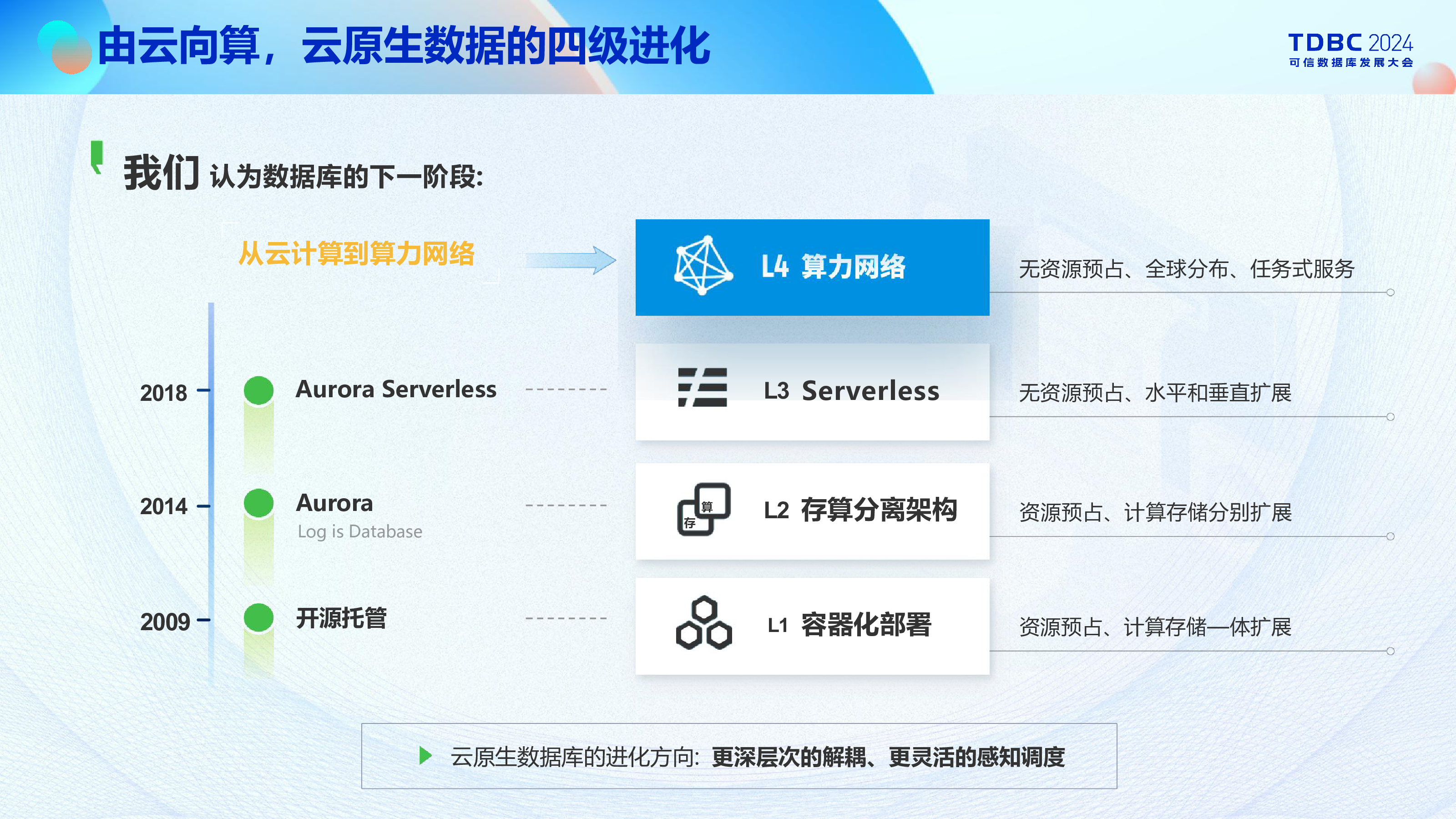 由云向算，云原生数据的四级进化

TDBC 2024
可信数据库发展大会

我们 认为数据库的下一阶段:

从云计算到算力网络

L4 算力网络
无资源预占、全球分布、任务式服务

2018
Aurora Serverless
L3 Serverless
无资源预占、水平和垂直扩展

2014
Aurora
Log is Database
算
存
L2 存算分离架构
资源预占、计算存储分别扩展

2009
开源托管
L1 容器化部署
资源预占、计算存储一体扩展

云原生数据库的进化方向: 更深层次的解耦、更灵活的感知调度